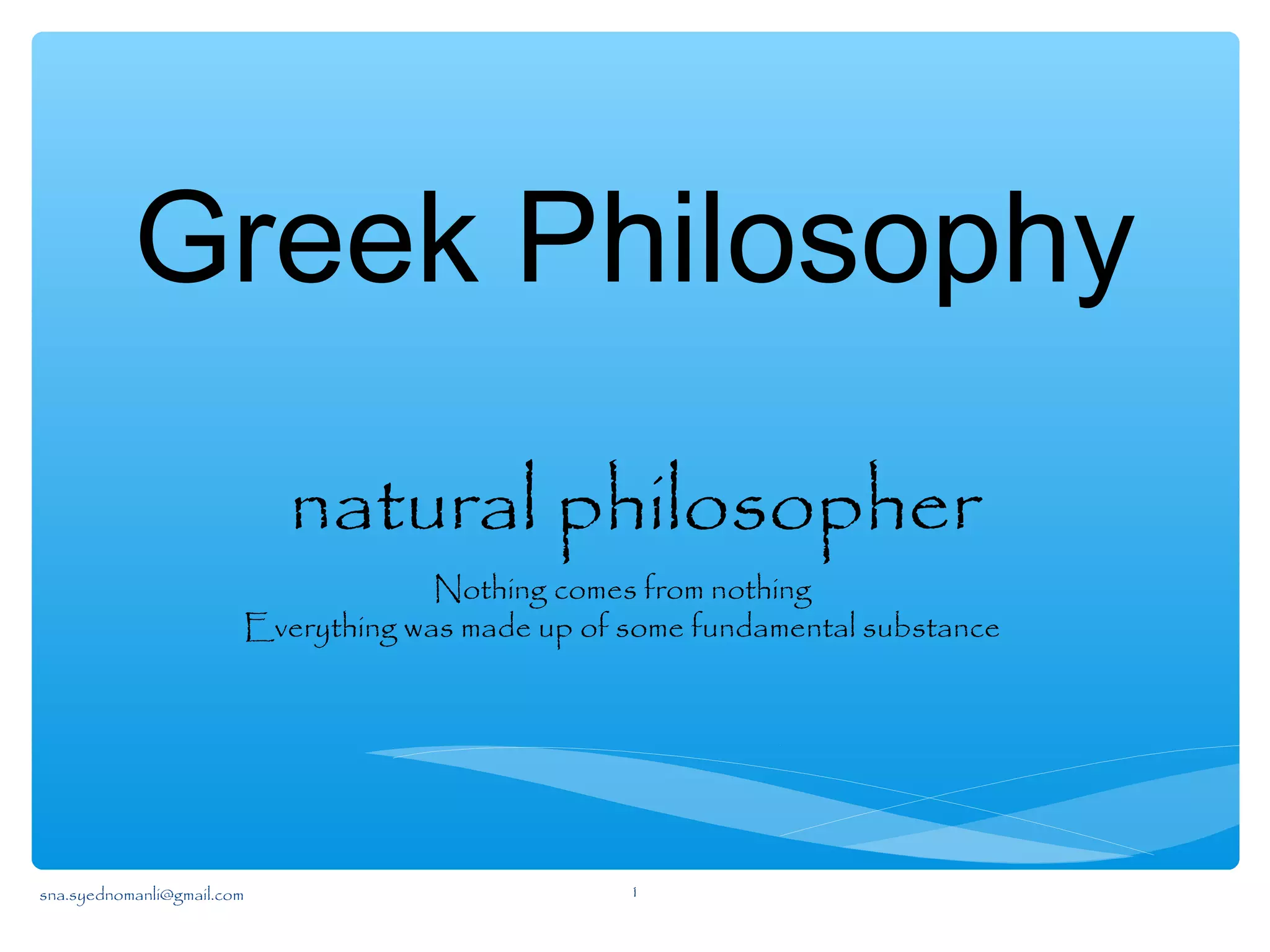 Greek Philosophy

natural philosopher

Nothing comes from nothing
Everything was made up of some fundamental substance

sna.syednomanli@gmail.com

1